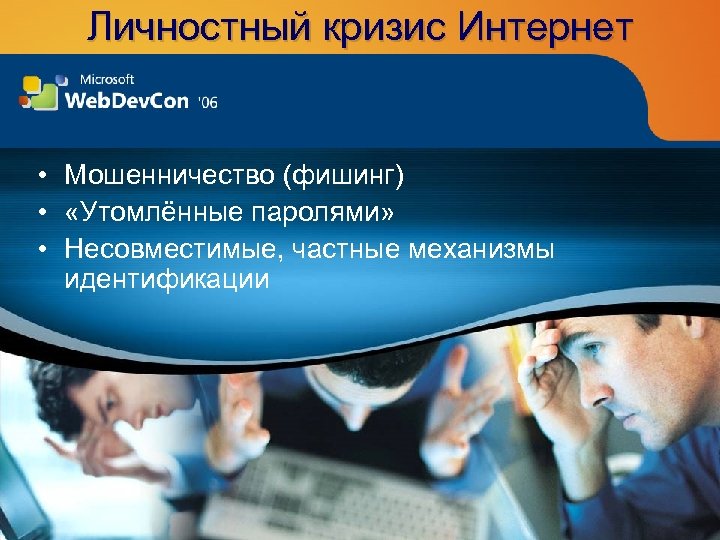 Личностный кризис Интернет

Microsoft
WebDevCon '06

• Мошенничество (фишинг)
• «Утомлённые паролями»
• Несовместимые, частные механизмы идентификации